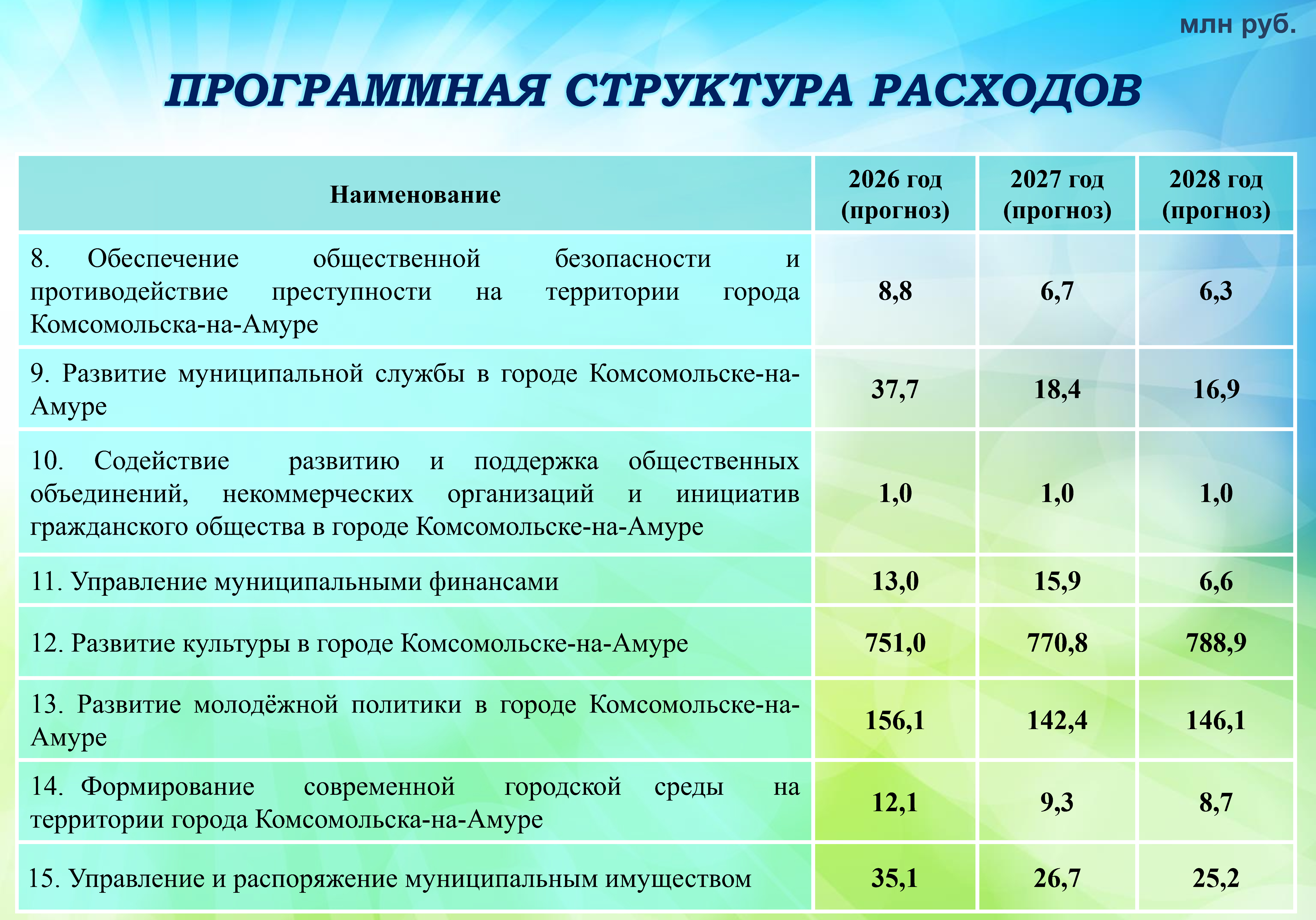 млн руб.

ПРОГРАММНАЯ СТРУКТУРА РАСХОДОВ

| Наименование | 2026 год (прогноз) | 2027 год (прогноз) | 2028 год (прогноз) |
|---|---|---|---|
| 8. Обеспечение общественной безопасности и противодействие преступности на территории города Комсомольска-на-Амуре | 8,8 | 6,7 | 6,3 |
| 9. Развитие муниципальной службы в городе Комсомольске-на-Амуре | 37,7 | 18,4 | 16,9 |
| 10. Содействие развитию и поддержка общественных объединений, некоммерческих организаций и инициатив гражданского общества в городе Комсомольске-на-Амуре | 1,0 | 1,0 | 1,0 |
| 11. Управление муниципальными финансами | 13,0 | 15,9 | 6,6 |
| 12. Развитие культуры в городе Комсомольске-на-Амуре | 751,0 | 770,8 | 788,9 |
| 13. Развитие молодёжной политики в городе Комсомольске-на-Амуре | 156,1 | 142,4 | 146,1 |
| 14. Формирование современной городской среды на территории города Комсомольска-на-Амуре | 12,1 | 9,3 | 8,7 |
| 15. Управление и распоряжение муниципальным имуществом | 35,1 | 26,7 | 25,2 |